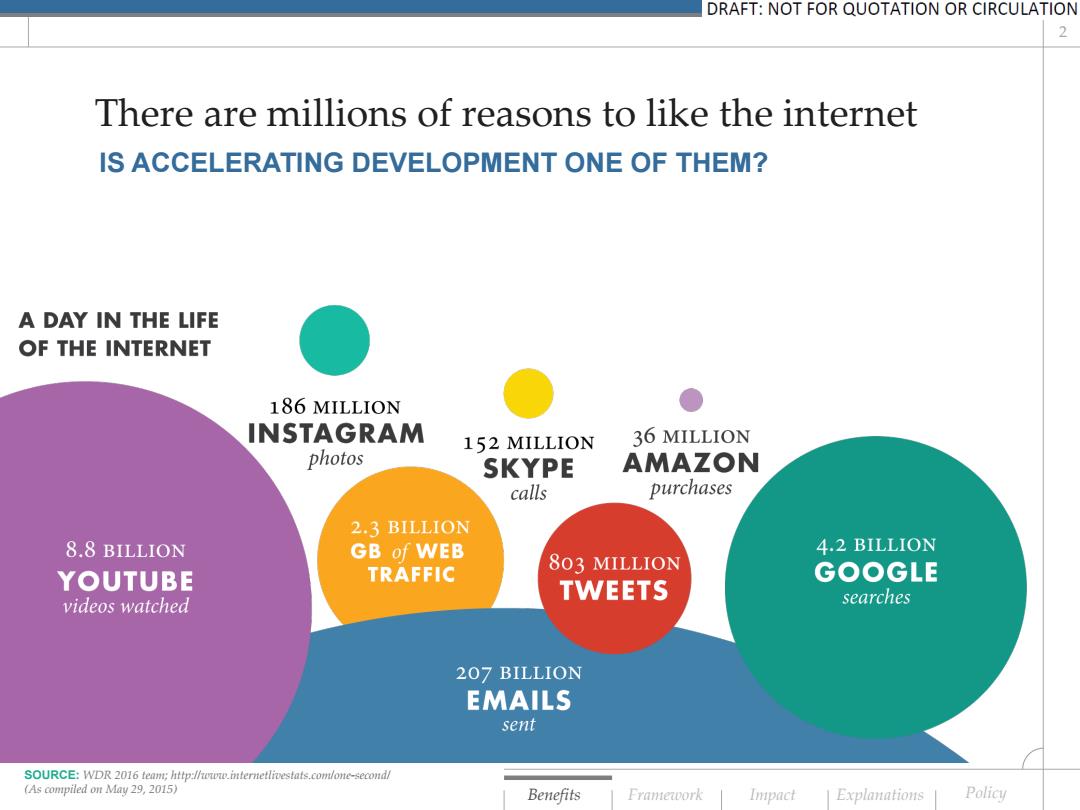 DRAFT: NOT FOR QUOTATION OR CIRCULATION
2

There are millions of reasons to like the internet
IS ACCELERATING DEVELOPMENT ONE OF THEM?

A DAY IN THE LIFE OF THE INTERNET

186 MILLION
INSTAGRAM
photos

152 MILLION
SKYPE
calls

36 MILLION
AMAZON
purchases

8.8 BILLION
YOUTUBE
videos watched

2.3 BILLION
GB of WEB TRAFFIC

803 MILLION
TWEETS

4.2 BILLION
GOOGLE
searches

207 BILLION
EMAILS
sent

SOURCE: WDR 2016 team; http://www.internetlivestats.com/one-second/
(As compiled on May 29, 2015)

Benefits | Framework | Impact | Explanations | Policy